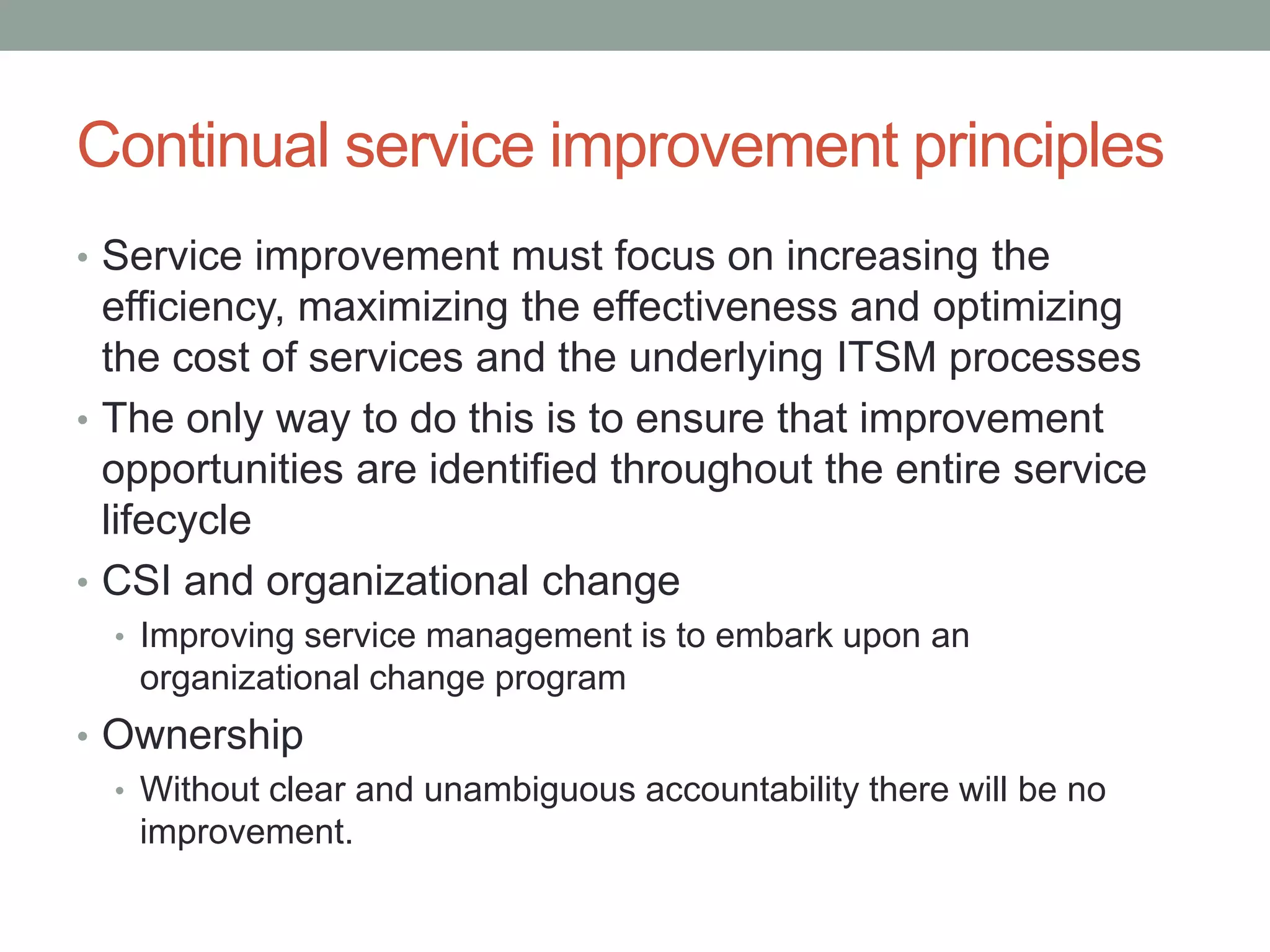 Continual service improvement principles

• Service improvement must focus on increasing the efficiency, maximizing the effectiveness and optimizing the cost of services and the underlying ITSM processes

• The only way to do this is to ensure that improvement opportunities are identified throughout the entire service lifecycle

• CSI and organizational change

• Improving service management is to embark upon an organizational change program

• Ownership

• Without clear and unambiguous accountability there will be no improvement.